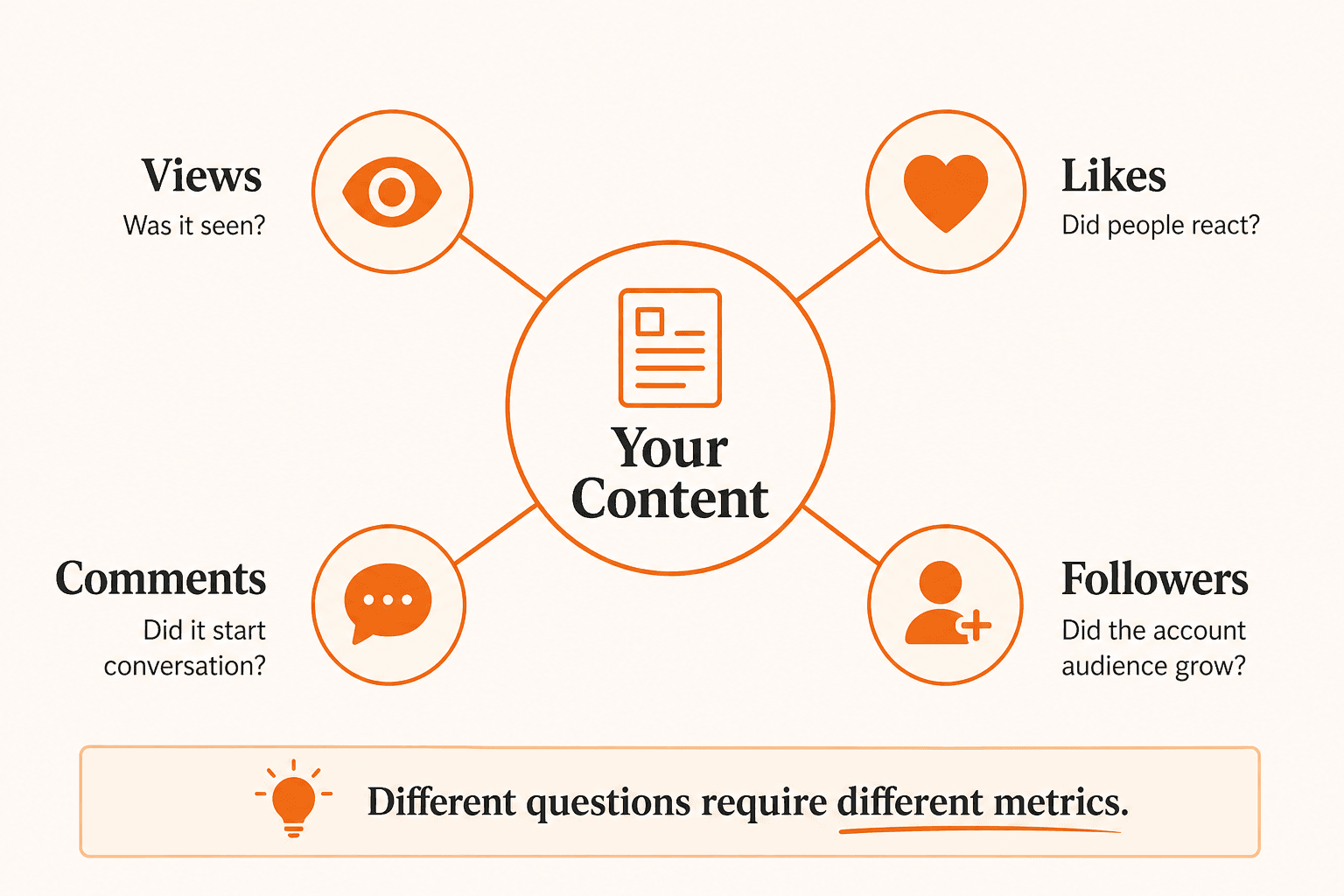 Views
Was it seen?

Likes
Did people react?

Your Content

Comments
Did it start conversation?

Followers
Did the account audience grow?

Different questions require different metrics.